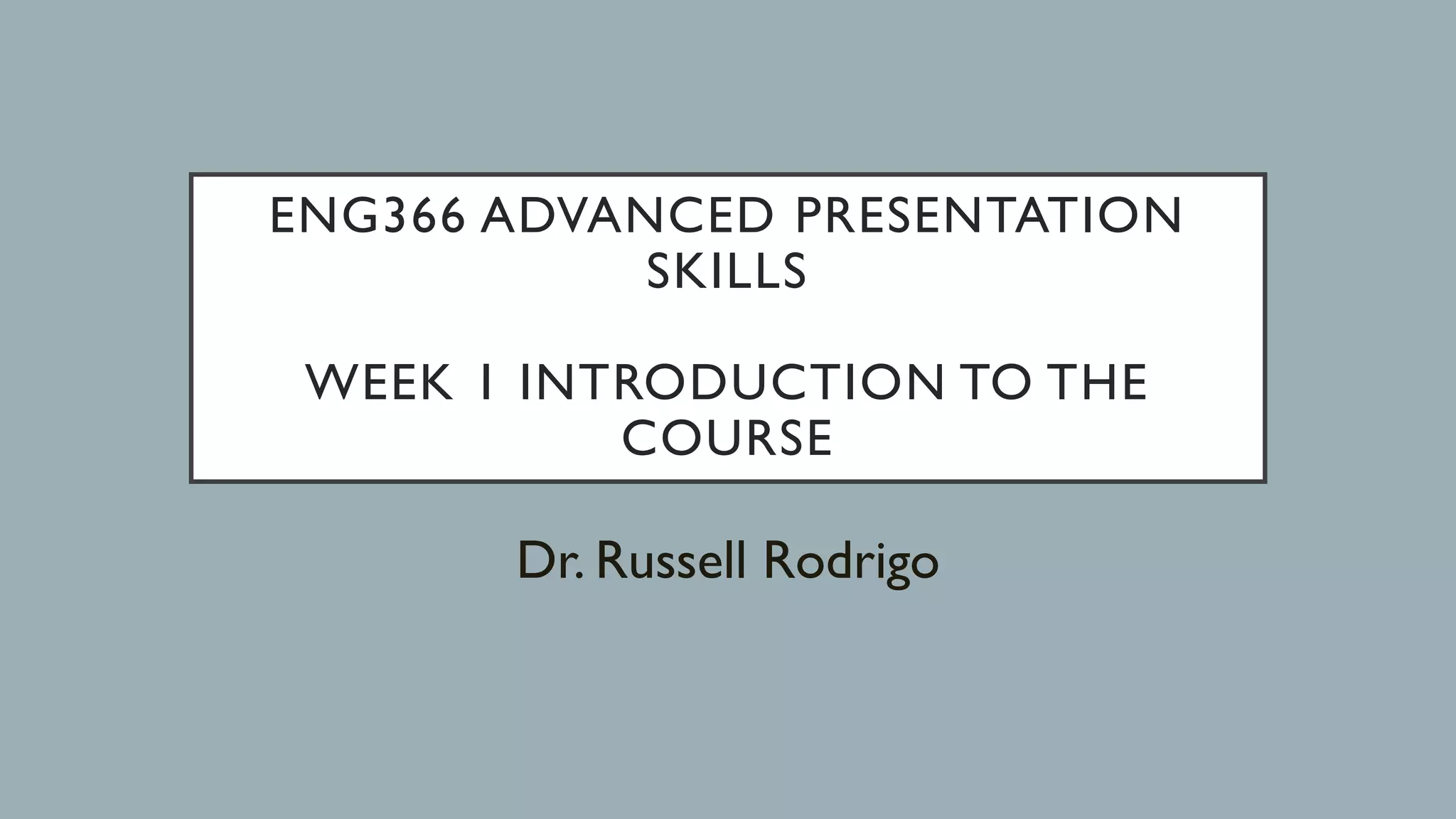 ENG366 ADVANCED PRESENTATION SKILLS

WEEK 1 INTRODUCTION TO THE COURSE

Dr. Russell Rodrigo